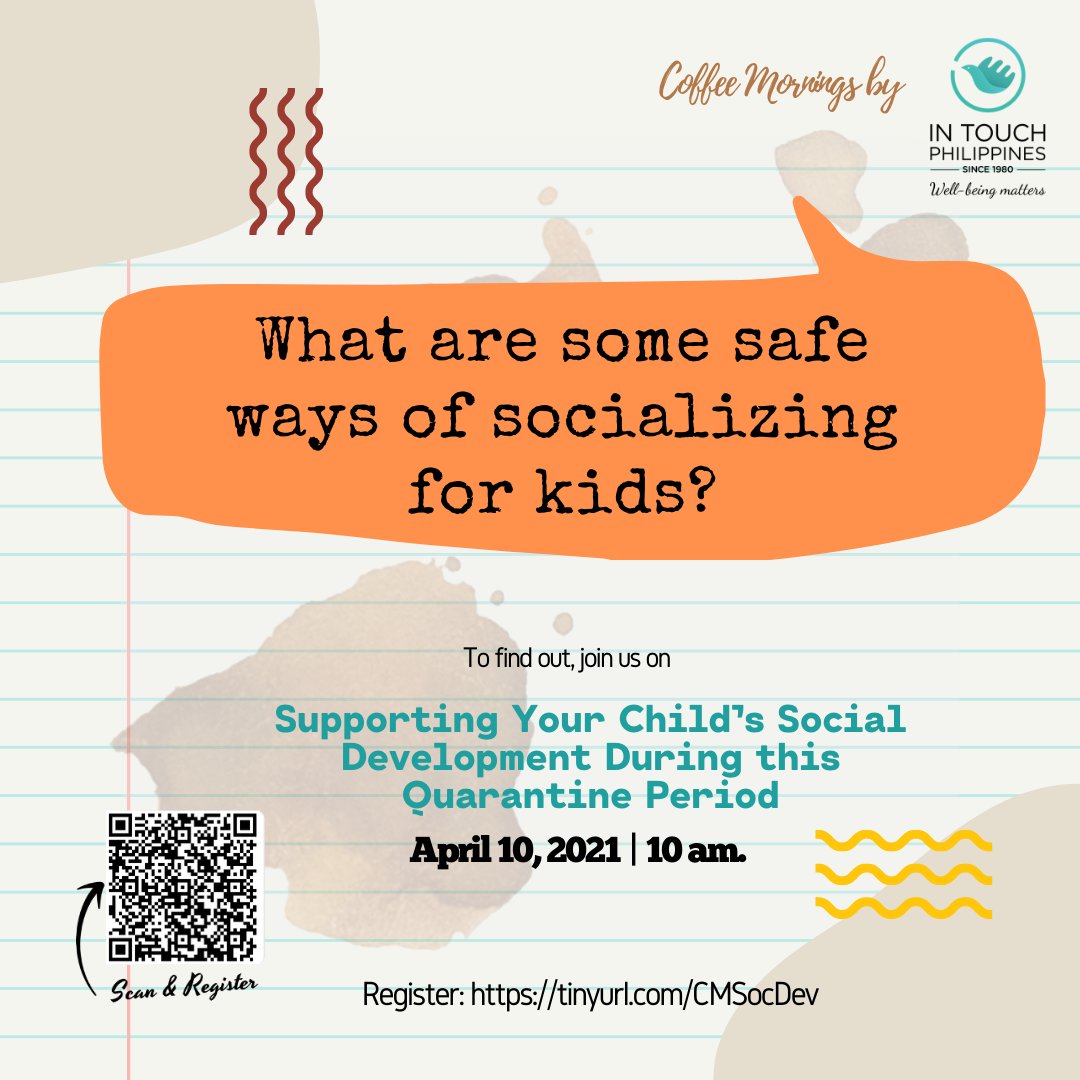 Coffee Mornings by

IN TOUCH
PHILIPPINES
SINCE 1980
Well-being matters

What are some safe ways of socializing for kids?

To find out, join us on

Supporting Your Child's Social Development During this Quarantine Period

April 10, 2021 | 10 am.

Scan & Register

Register: https://tinyurl.com/CMSocDev